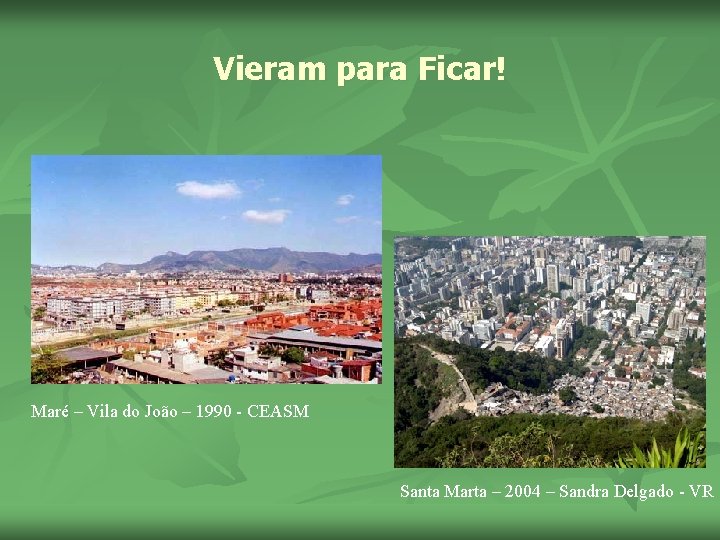 Vieram para Ficar!

Maré – Vila do João – 1990 - CEASM

Santa Marta – 2004 – Sandra Delgado - VR